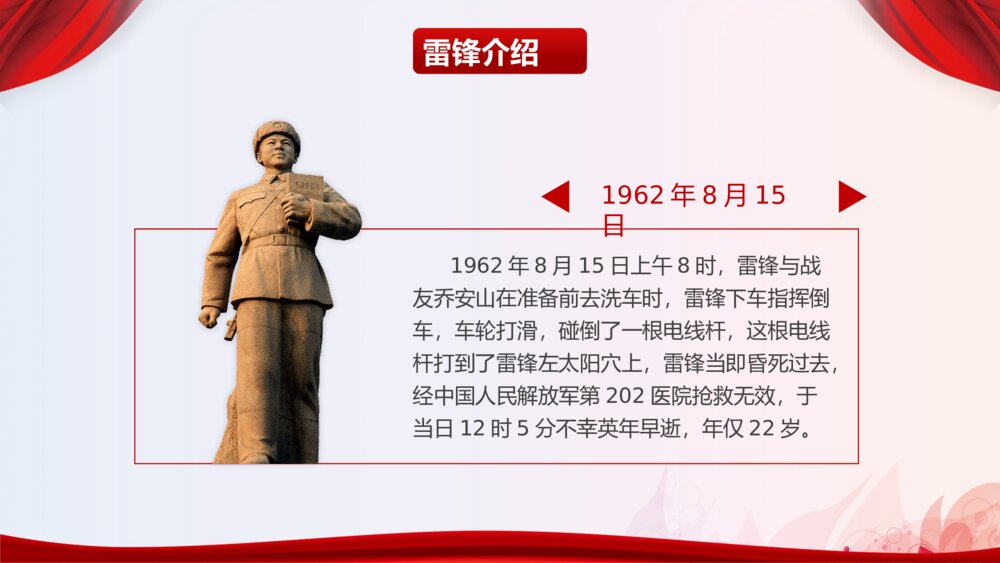 雷锋介绍

1962 年 8 月 15 日

1962 年 8 月 15 日上午 8 时，雷锋与战友乔安山在准备前去洗车时，雷锋下车指挥倒车，车轮打滑，碰倒了一根电线杆，这根电线杆打到了雷锋左太阳穴上，雷锋当即昏死过去，经中国人民解放军第 202 医院抢救无效，于当日 12 时 5 分不幸英年早逝，年仅 22 岁。